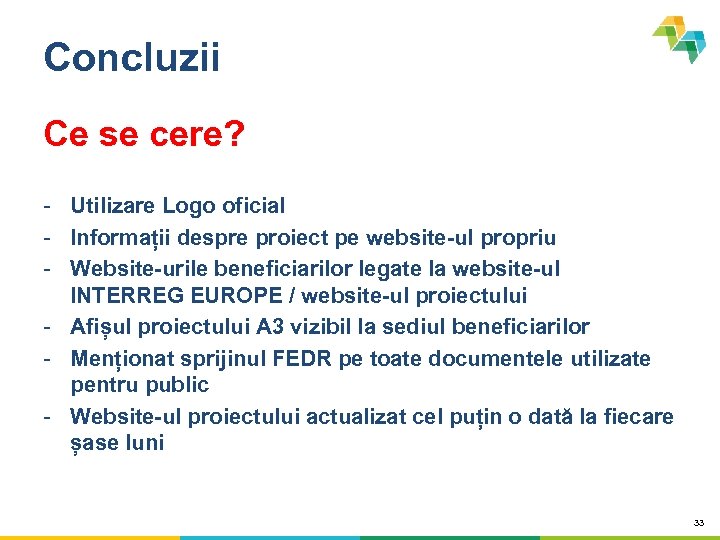 Concluzii

Ce se cere?

- Utilizare Logo oficial
- Informații despre proiect pe website-ul propriu
- Website-urile beneficiarilor legate la website-ul INTERREG EUROPE / website-ul proiectului
- Afișul proiectului A3 vizibil la sediul beneficiarilor
- Menționat sprijinul FEDR pe toate documentele utilizate pentru public
- Website-ul proiectului actualizat cel puțin o dată la fiecare șase luni

33